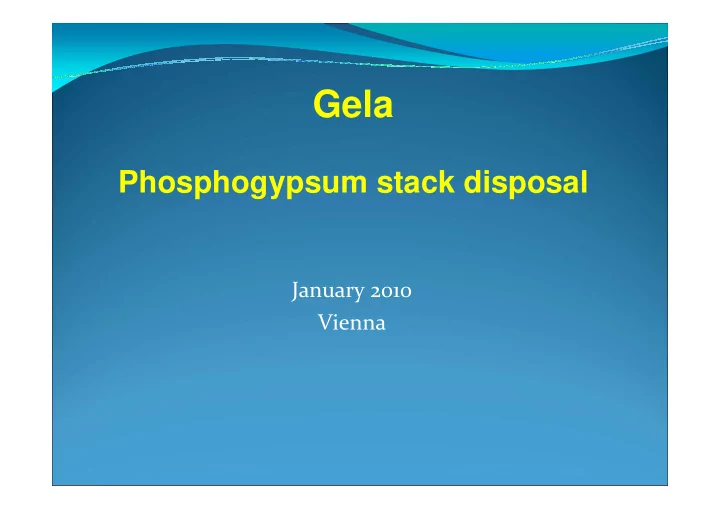 Gela

Phosphogypsum stack disposal

January 2010
Vienna